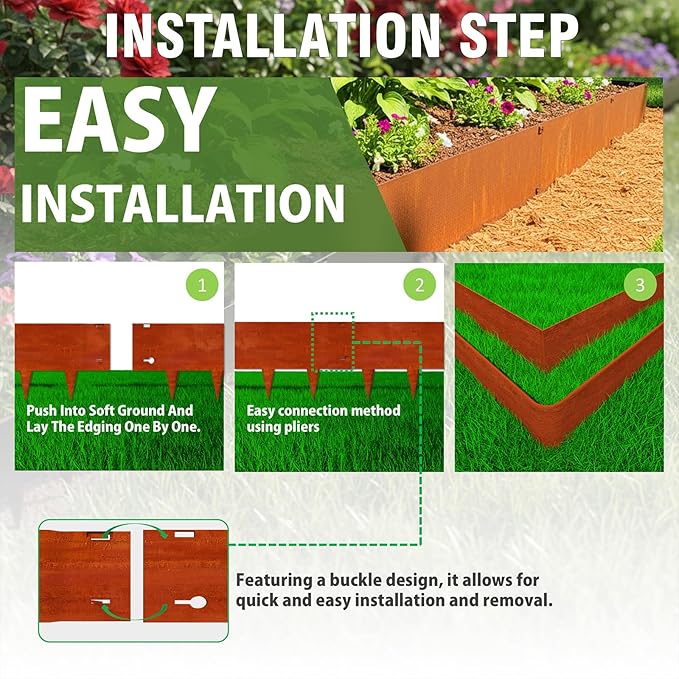 INSTALLATION STEP

EASY
INSTALLATION

1

Push Into Soft Ground And Lay The Edging One By One.

2

Easy connection method using pliers

3

Featuring a buckle design, it allows for quick and easy installation and removal.